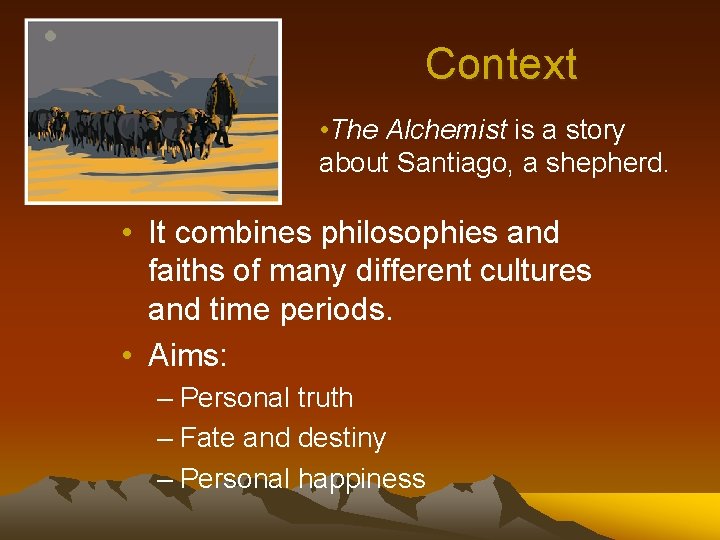 Context

•The Alchemist is a story about Santiago, a shepherd.

• It combines philosophies and faiths of many different cultures and time periods.
• Aims:
– Personal truth
– Fate and destiny
– Personal happiness